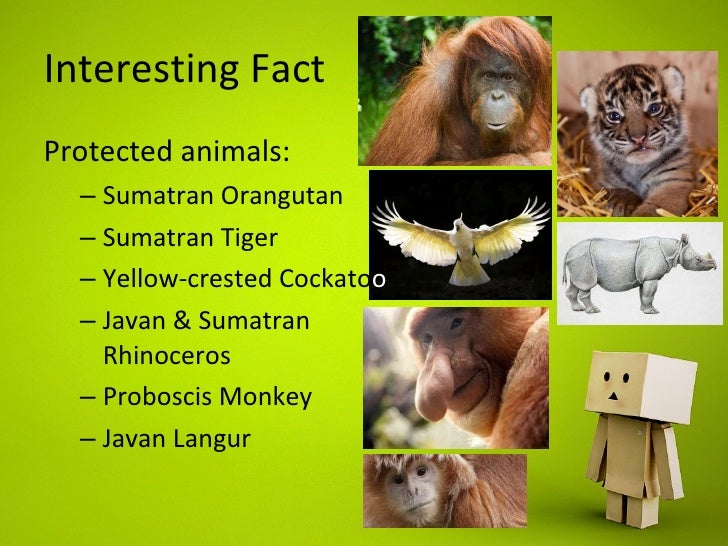 Interesting Fact

Protected animals:

– Sumatran Orangutan
– Sumatran Tiger
– Yellow-crested Cockatoo
– Javan & Sumatran Rhinoceros
– Proboscis Monkey
– Javan Langur